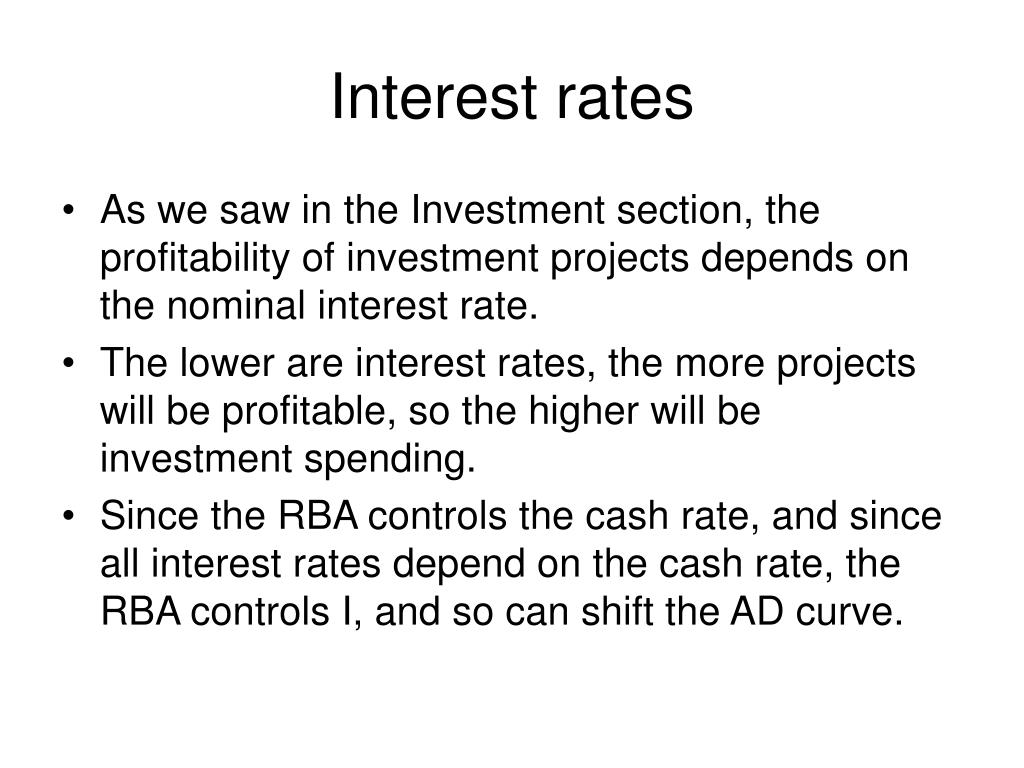 Interest rates

• As we saw in the Investment section, the profitability of investment projects depends on the nominal interest rate.
• The lower are interest rates, the more projects will be profitable, so the higher will be investment spending.
• Since the RBA controls the cash rate, and since all interest rates depend on the cash rate, the RBA controls I, and so can shift the AD curve.